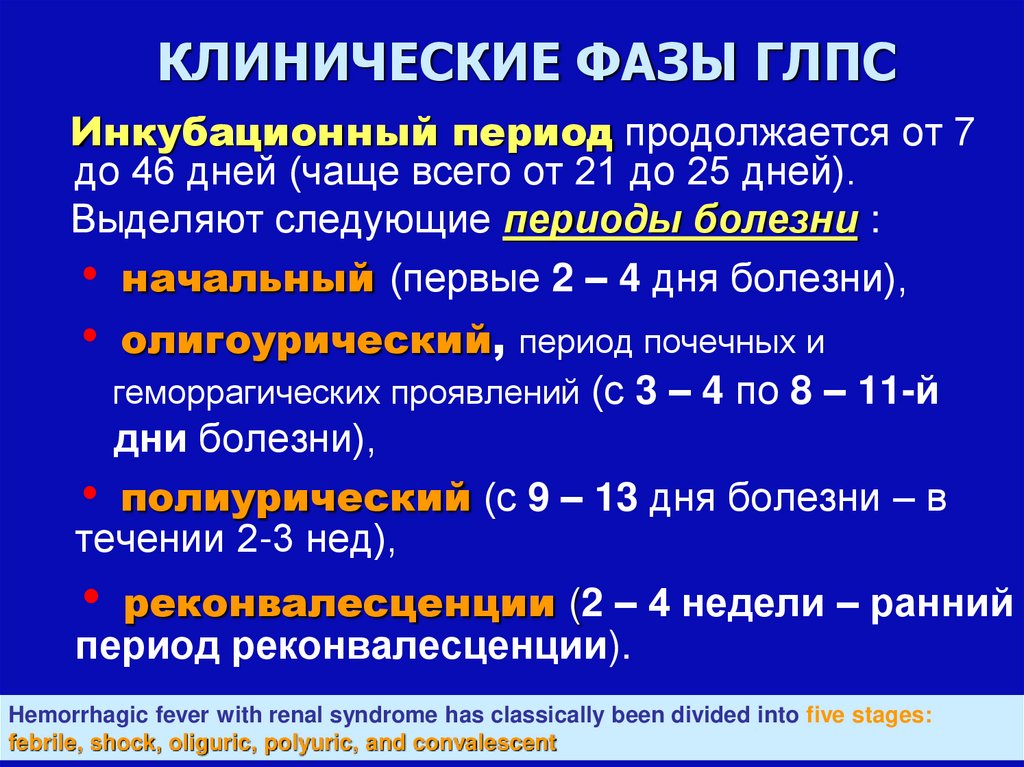 КЛИНИЧЕСКИЕ ФАЗЫ ГЛПС

Инкубационный период продолжается от 7 до 46 дней (чаще всего от 21 до 25 дней).

Выделяют следующие периоды болезни :

• начальный (первые 2 – 4 дня болезни),

• олигоурический, период почечных и геморрагических проявлений (с 3 – 4 по 8 – 11-й дни болезни),

• полиурический (с 9 – 13 дня болезни – в течении 2-3 нед),

• реконвалесценции (2 – 4 недели – ранний период реконвалесценции).

Hemorrhagic fever with renal syndrome has classically been divided into five stages: febrile, shock, oliguric, polyuric, and convalescent